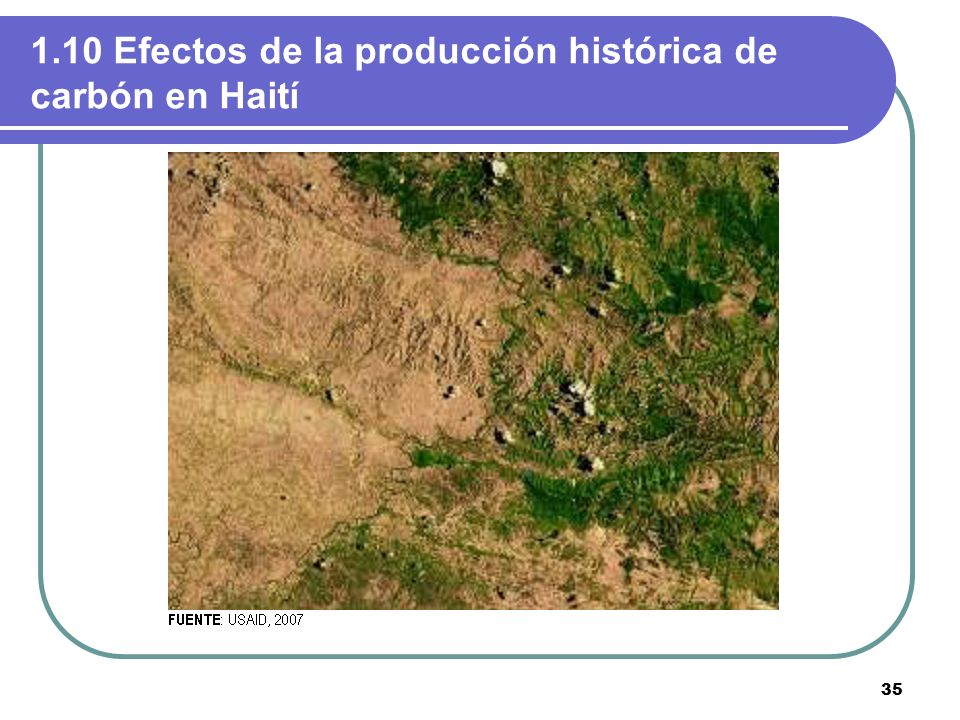 1.10 Efectos de la producción histórica de carbón en Haití

FUENTE: USAID, 2007

35